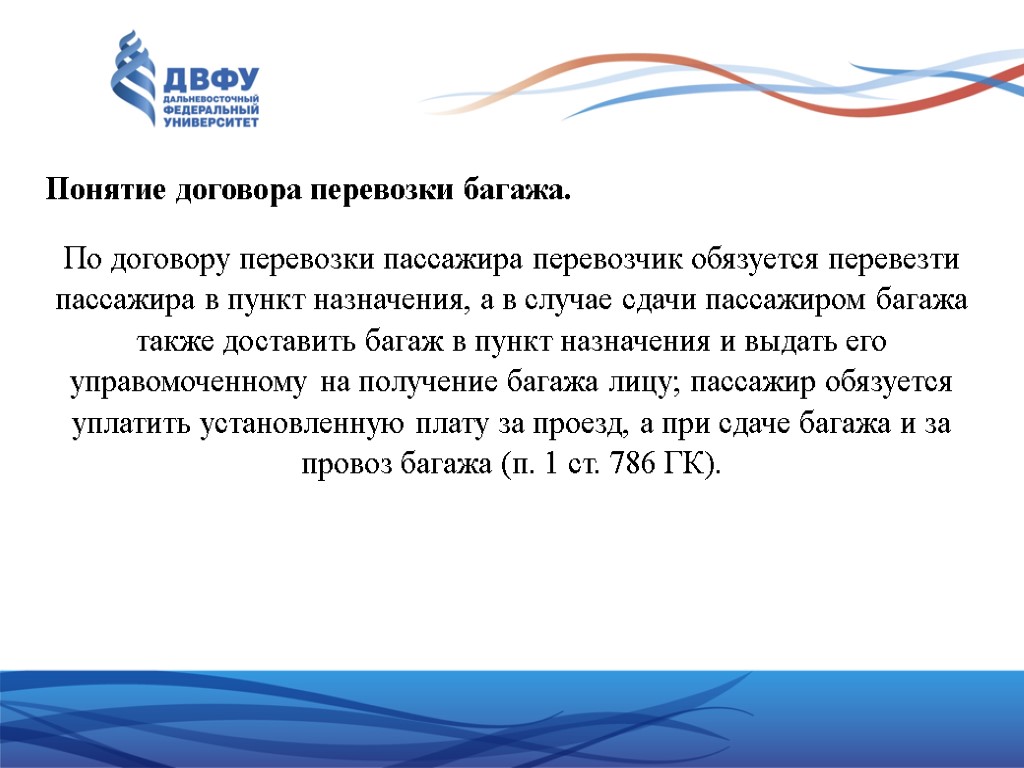 ДВФУ
ДАЛЬНЕВОСТОЧНЫЙ ФЕДЕРАЛЬНЫЙ УНИВЕРСИТЕТ

Понятие договора перевозки багажа.

По договору перевозки пассажира перевозчик обязуется перевезти пассажира в пункт назначения, а в случае сдачи пассажиром багажа также доставить багаж в пункт назначения и выдать его управомоченному на получение багажа лицу; пассажир обязуется уплатить установленную плату за проезд, а при сдаче багажа и за провоз багажа (п. 1 ст. 786 ГК).